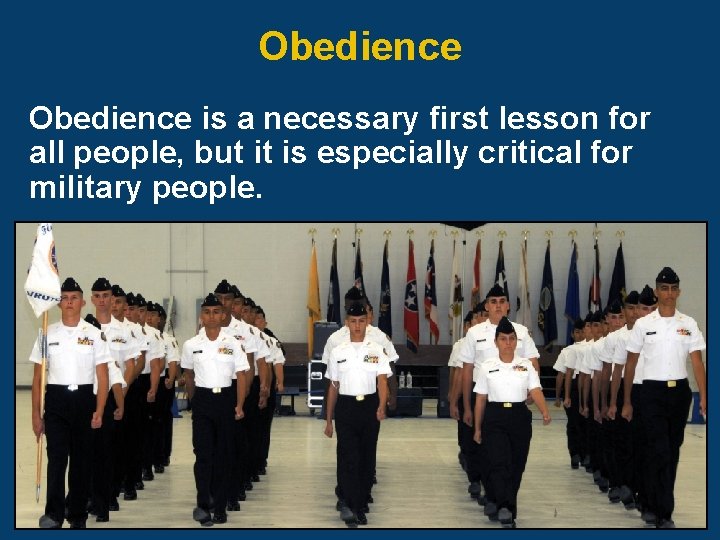 Obedience

Obedience is a necessary first lesson for all people, but it is especially critical for military people.